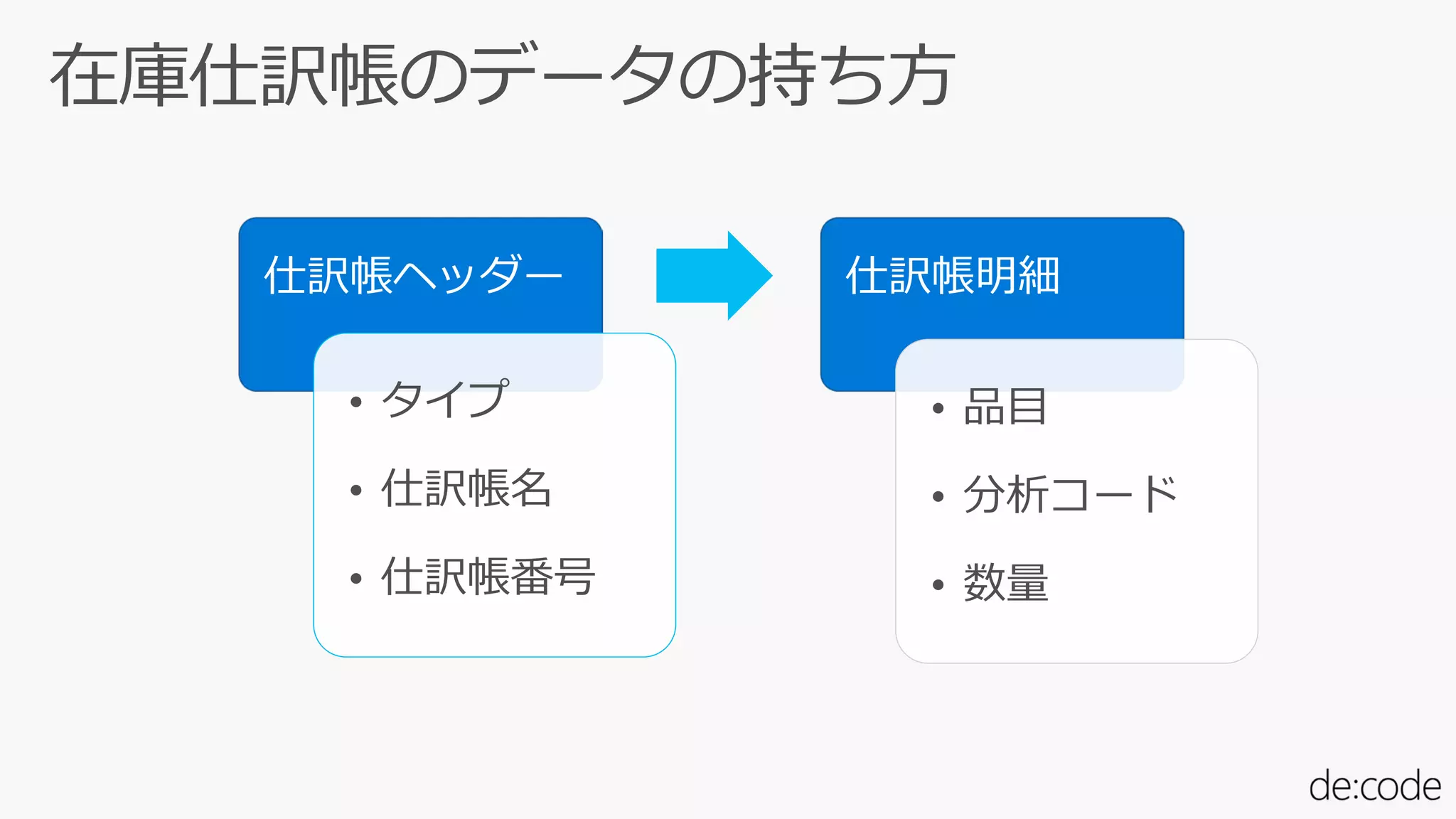 在庫仕訳帳のデータの持ち方

仕訳帳ヘッダー

• タイプ
• 仕訳帳名
• 仕訳帳番号

仕訳帳明細

• 品目
• 分析コード
• 数量

de:code